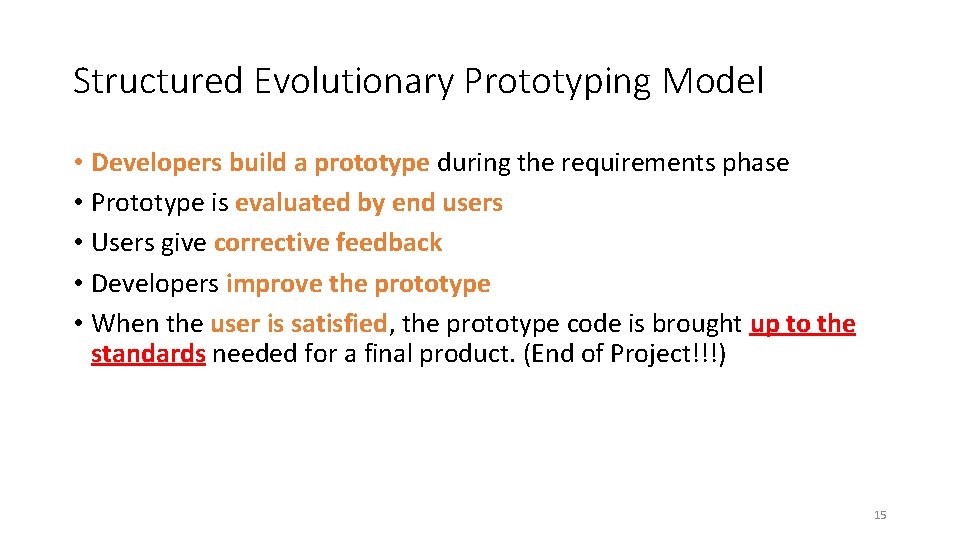 Structured Evolutionary Prototyping Model

• Developers build a prototype during the requirements phase
• Prototype is evaluated by end users
• Users give corrective feedback
• Developers improve the prototype
• When the user is satisfied, the prototype code is brought up to the standards needed for a final product. (End of Project!!!)

15